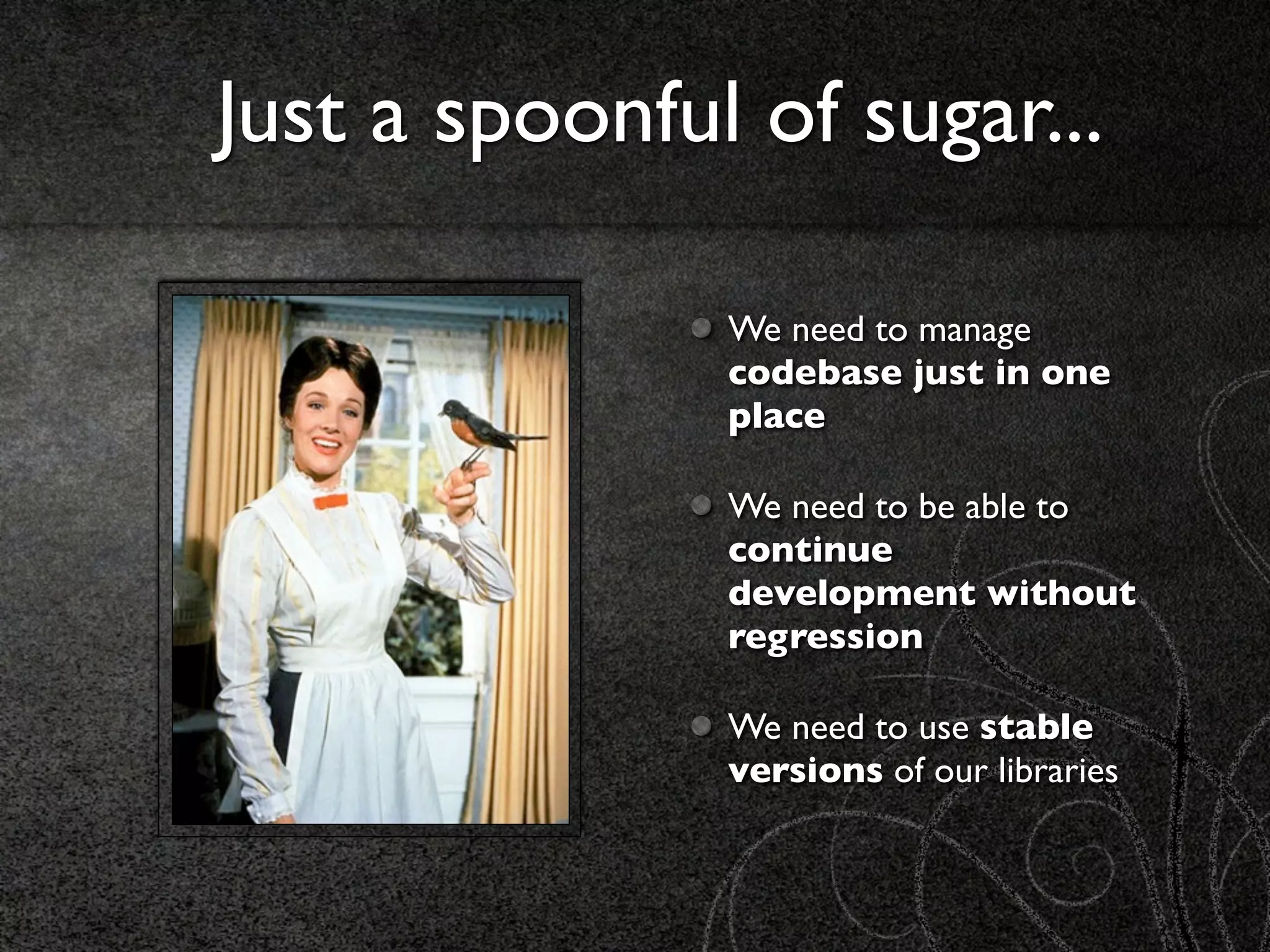 Just a spoonful of sugar...

We need to manage codebase just in one place

We need to be able to continue development without regression

We need to use stable versions of our libraries